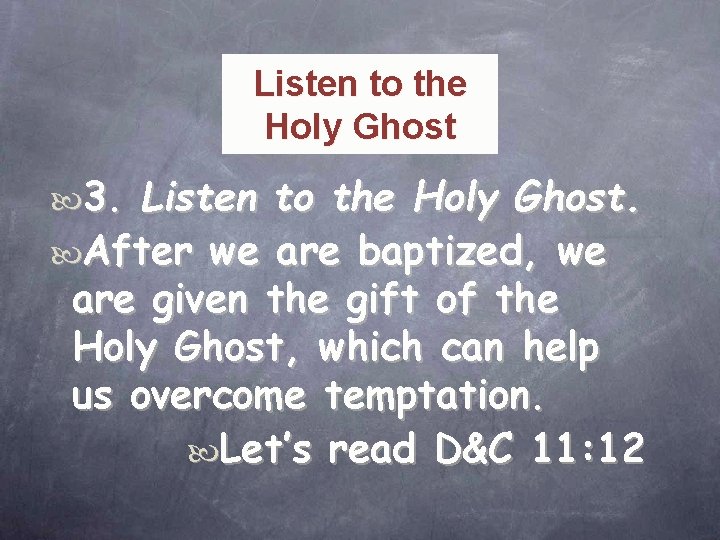 Listen to the Holy Ghost

3. Listen to the Holy Ghost.

After we are baptized, we are given the gift of the Holy Ghost, which can help us overcome temptation.

Let's read D&C 11:12